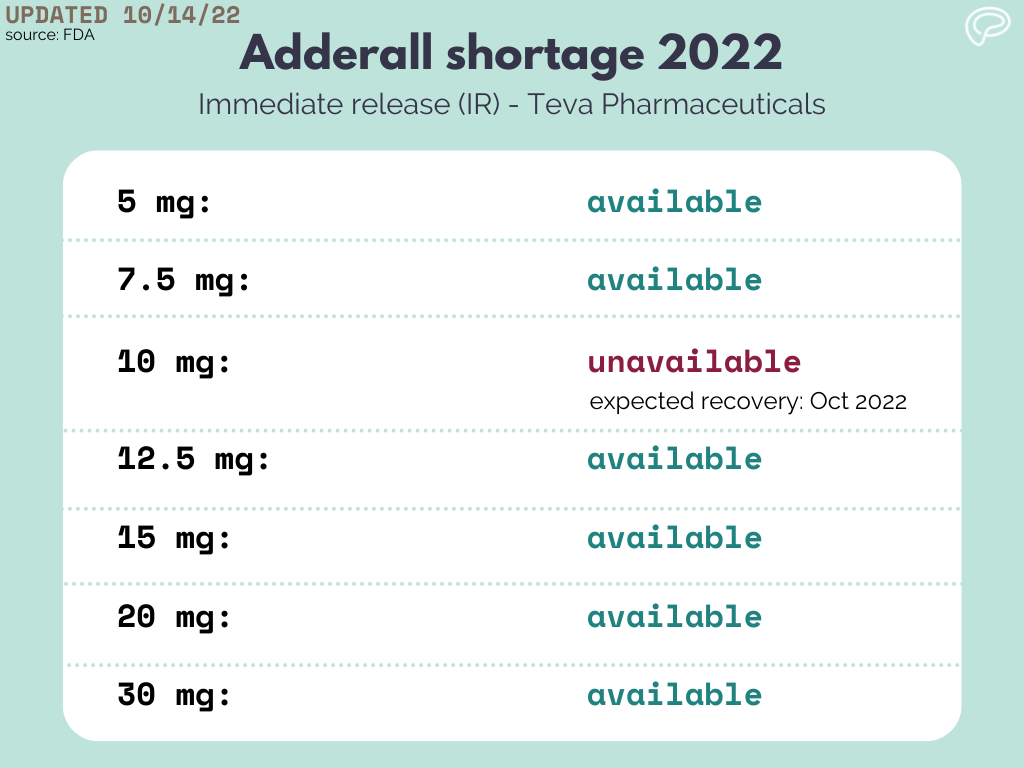 UPDATED 10/14/22
source: FDA

Adderall shortage 2022

Immediate release (IR) - Teva Pharmaceuticals

| | |
|---|---|
| 5 mg: | available |
| 7.5 mg: | available |
| 10 mg: | unavailable expected recovery: Oct 2022 |
| 12.5 mg: | available |
| 15 mg: | available |
| 20 mg: | available |
| 30 mg: | available |